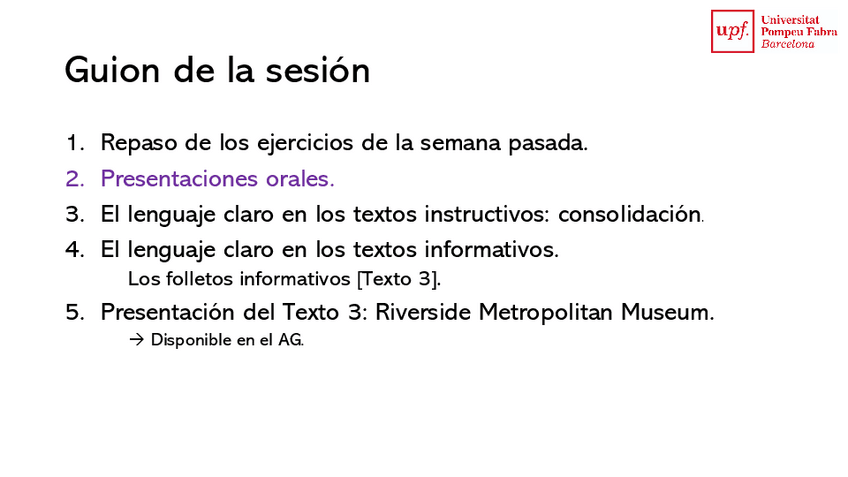 upf. Universitat Pompeu Fabra Barcelona

Guion de la sesión

1. Repaso de los ejercicios de la semana pasada.
2. Presentaciones orales.
3. El lenguaje claro en los textos instructivos: consolidación.
4. El lenguaje claro en los textos informativos.
Los folletos informativos [Texto 3].
5. Presentación del Texto 3: Riverside Metropolitan Museum.
→ Disponible en el AG.